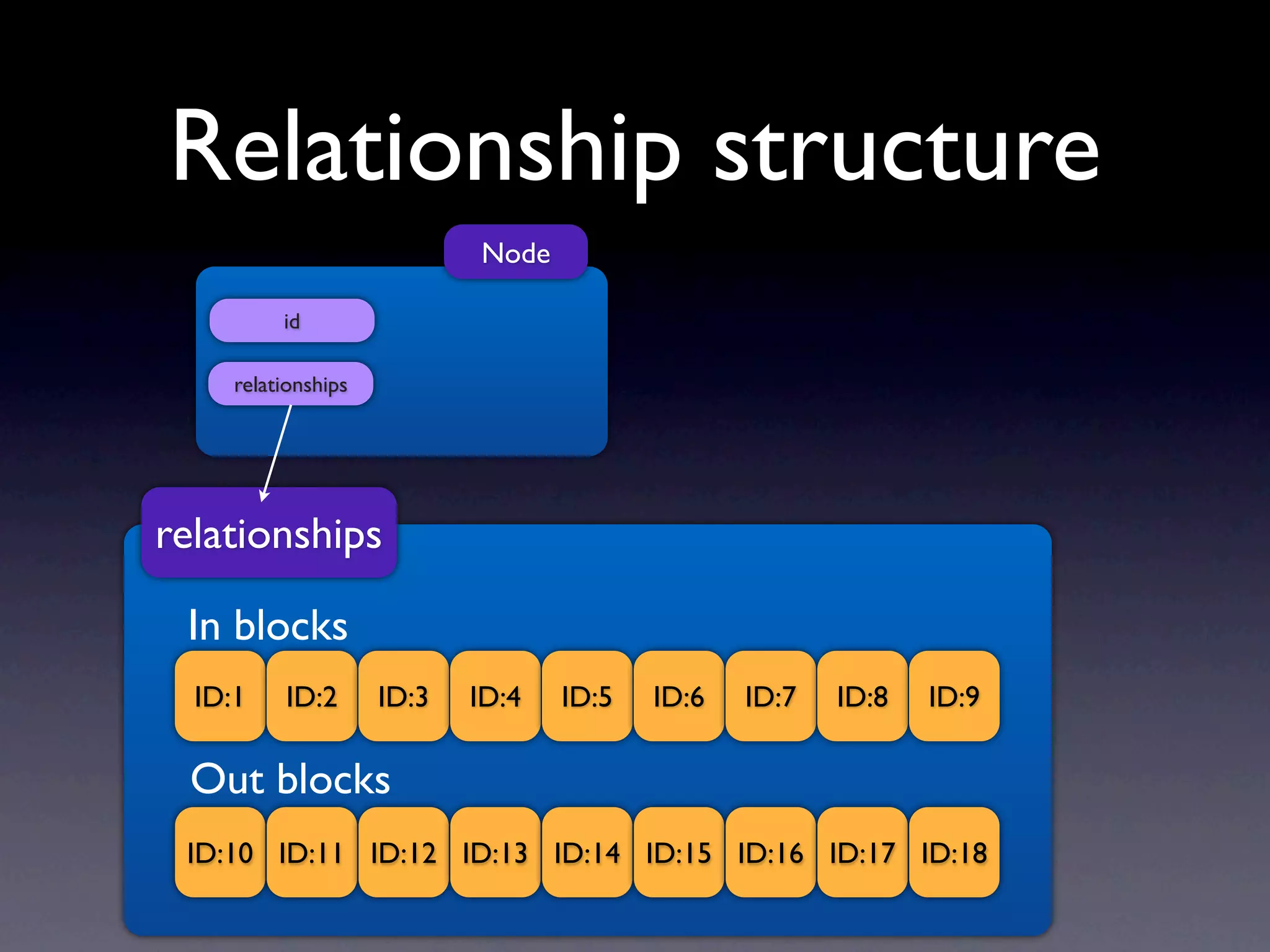 Relationship structure

Node

id

relationships

relationships

In blocks

ID:1 ID:2 ID:3 ID:4 ID:5 ID:6 ID:7 ID:8 ID:9

Out blocks

ID:10 ID:11 ID:12 ID:13 ID:14 ID:15 ID:16 ID:17 ID:18